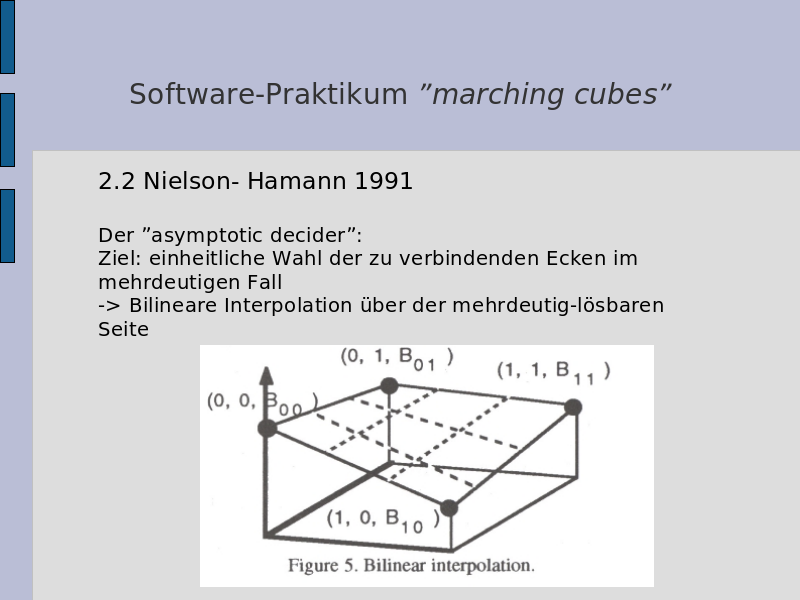 Software-Praktikum ”marching cubes”

2.2 Nielson- Hamann 1991

Der ”asymptotic decider”:
Ziel: einheitliche Wahl der zu verbindenden Ecken im mehrdeutigen Fall
-> Bilineare Interpolation über der mehrdeutig-lösbaren Seite

$(0, 1, B_{01})$
$(1, 1, B_{11})$
$(0, 0, B_{00})$
$(1, 0, B_{10})$

Figure 5. Bilinear interpolation.